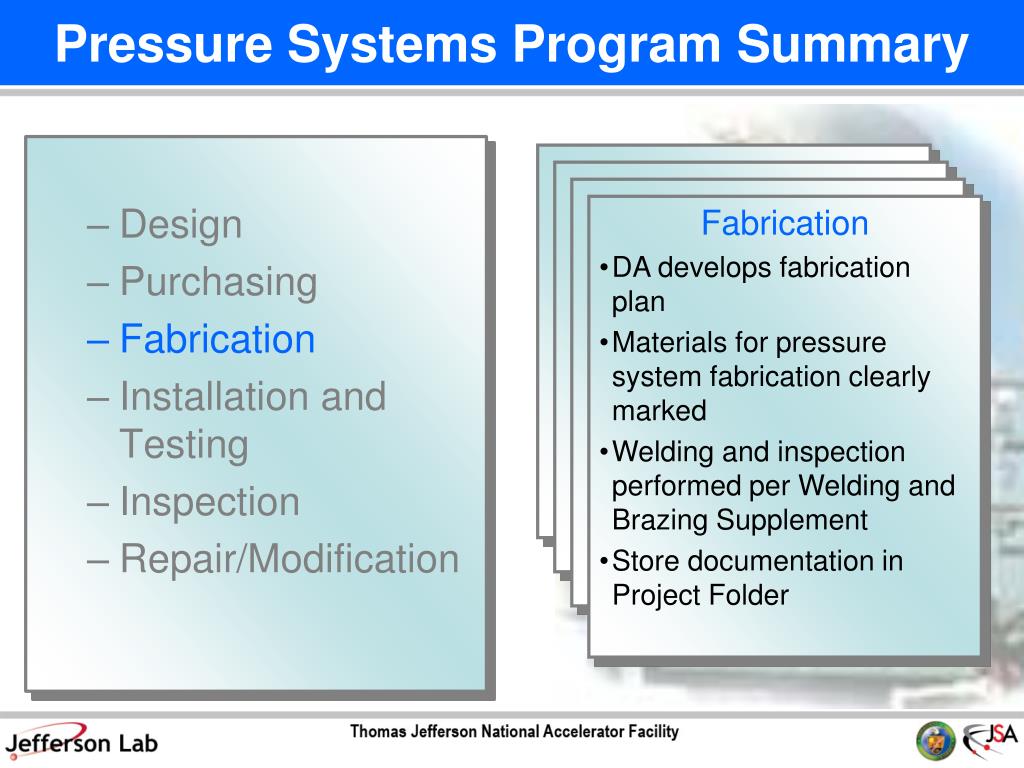 Pressure Systems Program Summary

– Design
– Purchasing
– Fabrication
– Installation and Testing
– Inspection
– Repair/Modification

Fabrication

•DA develops fabrication plan
•Materials for pressure system fabrication clearly marked
•Welding and inspection performed per Welding and Brazing Supplement
•Store documentation in Project Folder

Jefferson Lab

Thomas Jefferson National Accelerator Facility

JSA